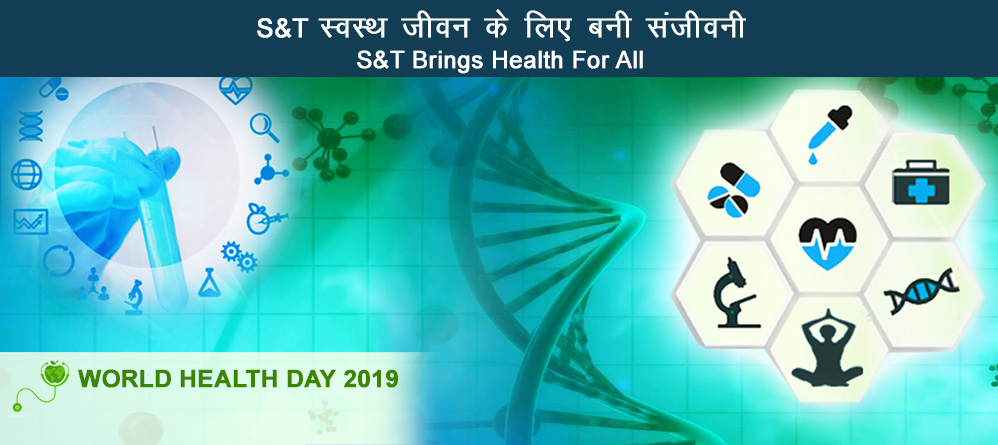 S&T स्वस्थ जीवन के लिए बनी संजीवनी
S&T Brings Health For All

WORLD HEALTH DAY 2019